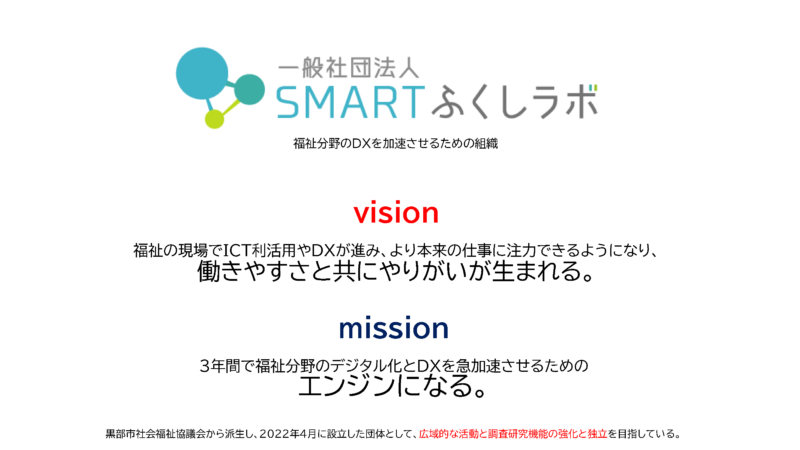 一般社団法人
SMARTふくしラボ

福祉分野のDXを加速させるための組織

vision

福祉の現場でICT利活用やDXが進み、より本来の仕事に注力できるようになり、
働きやすさと共にやりがいが生まれる。

mission

3年間で福祉分野のデジタル化とDXを急加速させるための
エンジンになる。

黒部市社会福祉協議会から派生し、2022年4月に設立した団体として、広域的な活動と調査研究機能の強化と独立を目指している。